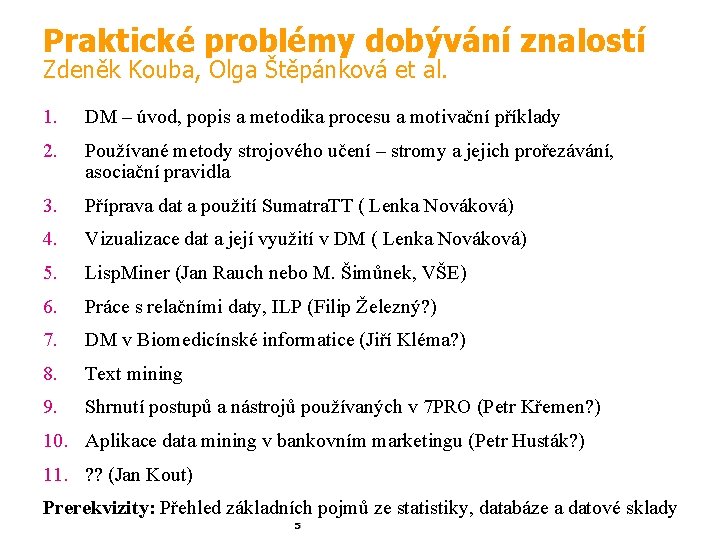 Praktické problémy dobývání znalostí
Zdeněk Kouba, Olga Štěpánková et al.

1. DM – úvod, popis a metodika procesu a motivační příklady
2. Používané metody strojového učení – stromy a jejich prořezávání, asociační pravidla
3. Příprava dat a použití SumatraTT ( Lenka Nováková)
4. Vizualizace dat a její využití v DM ( Lenka Nováková)
5. LispMiner (Jan Rauch nebo M. Šimůnek, VŠE)
6. Práce s relačními daty, ILP (Filip Železný?)
7. DM v Biomedicínské informatice (Jiří Kléma?)
8. Text mining
9. Shrnutí postupů a nástrojů používaných v 7PRO (Petr Křemen?)
10. Aplikace data mining v bankovním marketingu (Petr Husták?)
11. ?? (Jan Kout)

Prerekvizity: Přehled základních pojmů ze statistiky, databáze a datové sklady

5